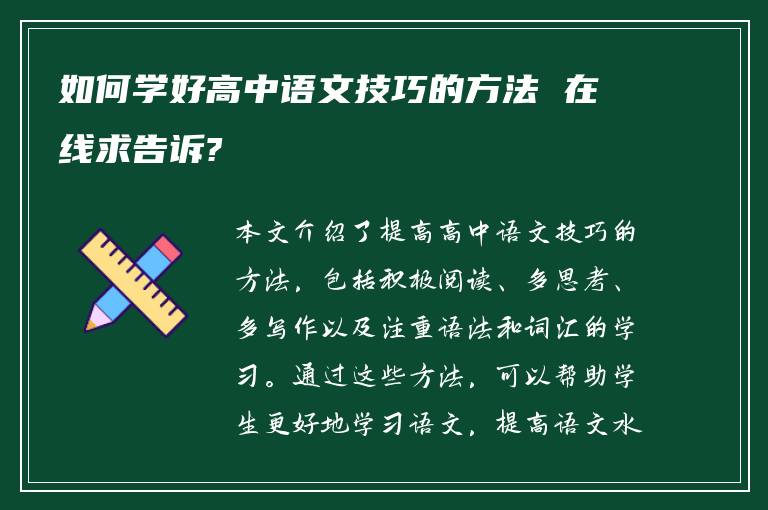 如何学好高中语文技巧的方法 在线求告诉?

本文介绍了提高高中语文技巧的方法，包括积极阅读、多思考、多写作以及注重语法和词汇的学习。通过这些方法，可以帮助学生更好地学习语文，提高语文水